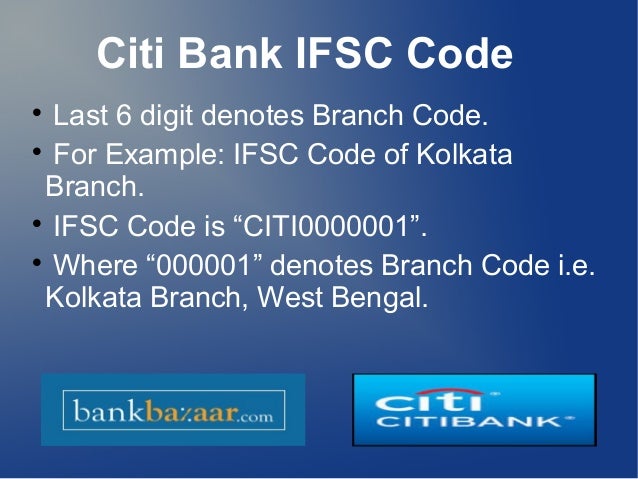 Citi Bank IFSC Code

• Last 6 digit denotes Branch Code.

• For Example: IFSC Code of Kolkata Branch.

• IFSC Code is “CITI0000001”.

• Where “000001” denotes Branch Code i.e. Kolkata Branch, West Bengal.

bankbazaar.com

citi
CITIBANK